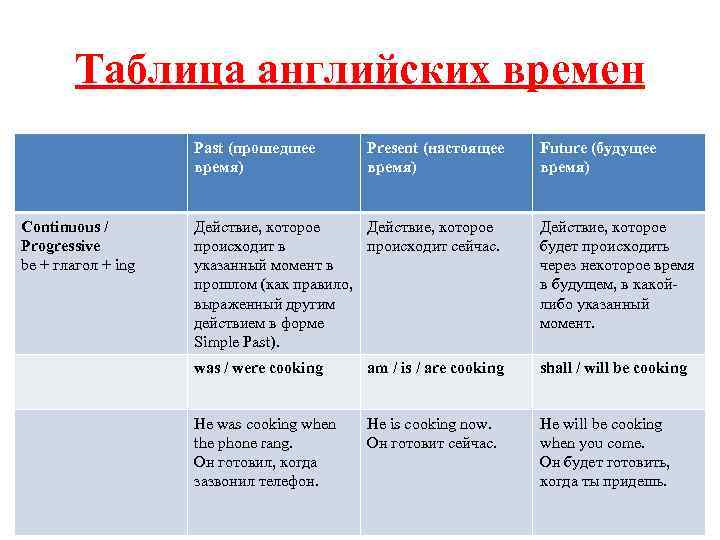 Таблица английских времен

| | Past (прошедшее время) | Present (настоящее время) | Future (будущее время) |
|---|---|---|---|
| Continuous / Progressive be + глагол + ing | Действие, которое происходит в указанный момент в прошлом (как правило, выраженный другим действием в форме Simple Past). | Действие, которое происходит сейчас. | Действие, которое будет происходить через некоторое время в будущем, в какой-либо указанный момент. |
| | was / were cooking | am / is / are cooking | shall / will be cooking |
| | He was cooking when the phone rang. Он готовил, когда зазвонил телефон. | He is cooking now. Он готовит сейчас. | He will be cooking when you come. Он будет готовить, когда ты придешь. |